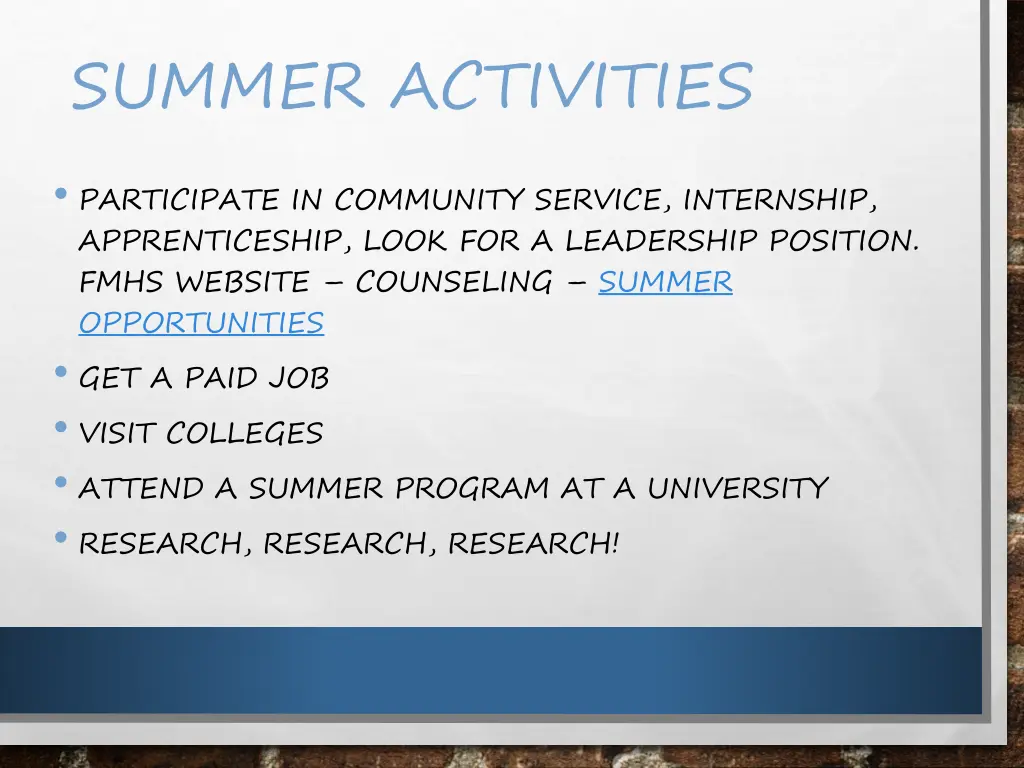 SUMMER ACTIVITIES

• PARTICIPATE IN COMMUNITY SERVICE, INTERNSHIP, APPRENTICESHIP, LOOK FOR A LEADERSHIP POSITION. FMHS WEBSITE – COUNSELING – SUMMER OPPORTUNITIES

• GET A PAID JOB

• VISIT COLLEGES

• ATTEND A SUMMER PROGRAM AT A UNIVERSITY

• RESEARCH, RESEARCH, RESEARCH!